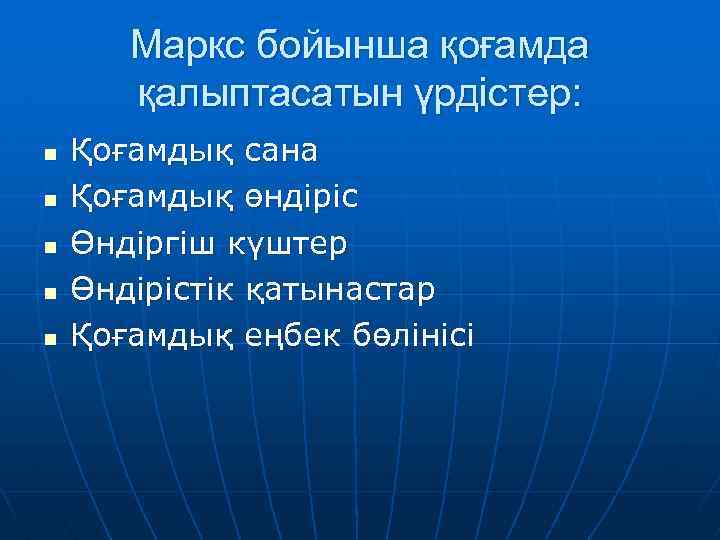 Маркс бойынша қоғамда қалыптасатын үрдістер:

- Қоғамдық сана
- Қоғамдық өндіріс
- Өндіргіш күштер
- Өндірістік қатынастар
- Қоғамдық еңбек бөлінісі